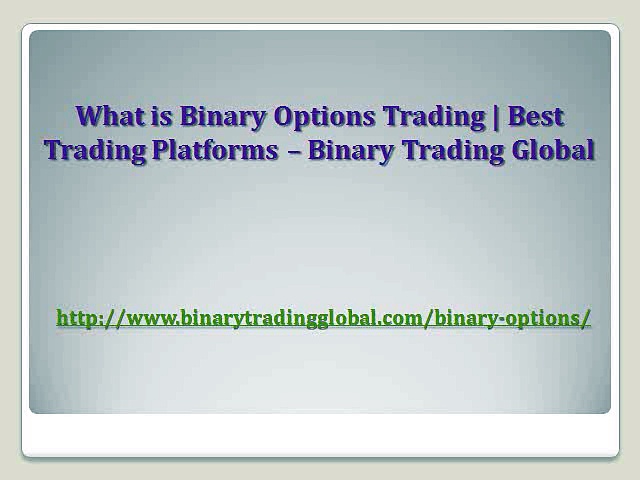 What is Binary Options Trading | Best Trading Platforms – Binary Trading Global

http://www.binarytradingglobal.com/binary-options/